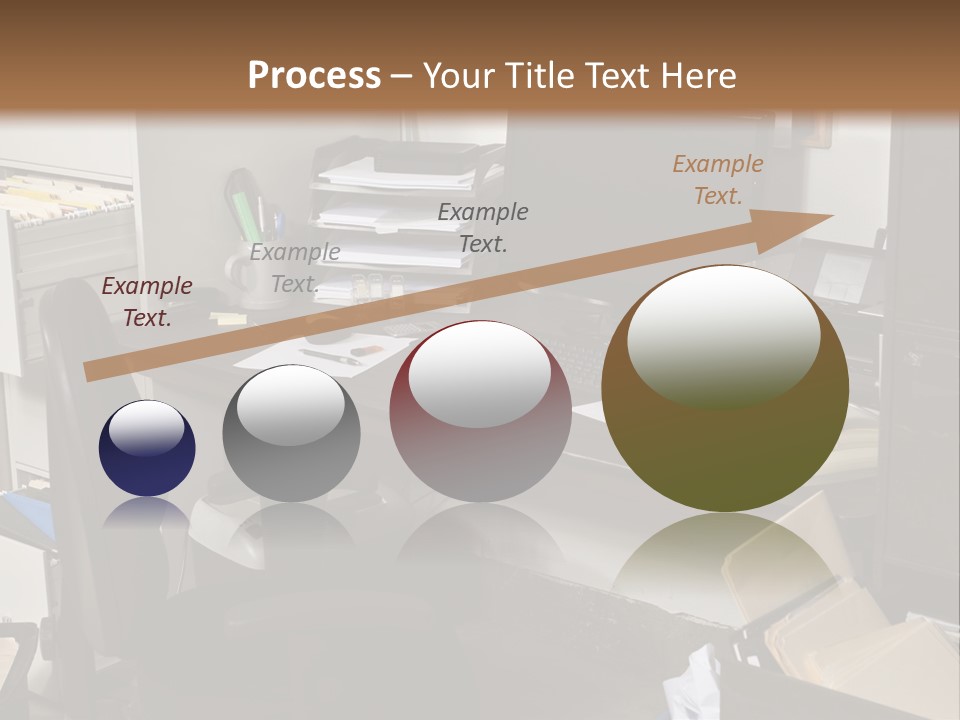 Process – Your Title Text Here

Example Text.

Example Text.

Example Text.

Example Text.